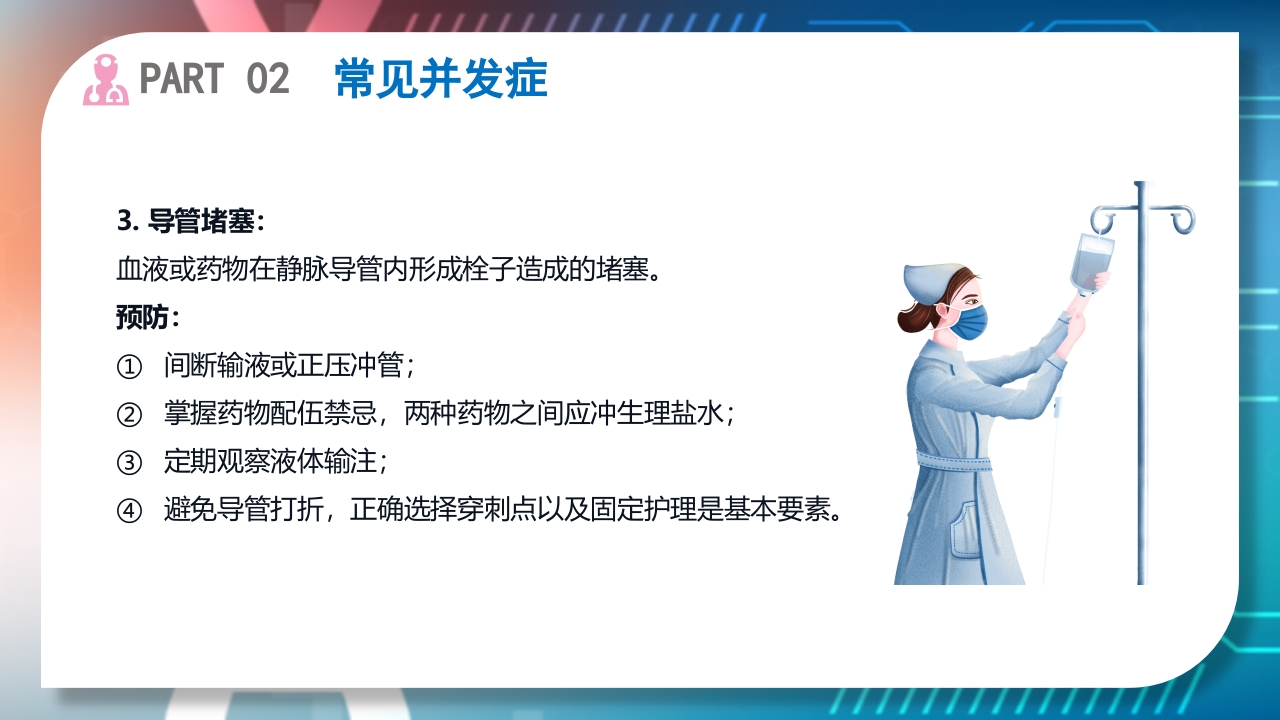 PART 02 常见并发症

3. 导管堵塞：
血液或药物在静脉导管内形成栓子造成的堵塞。
预防：
① 间断输液或正压冲管；
② 掌握药物配伍禁忌，两种药物之间应冲生理盐水；
③ 定期观察液体输注；
④ 避免导管打折，正确选择穿刺点以及固定护理是基本要素。